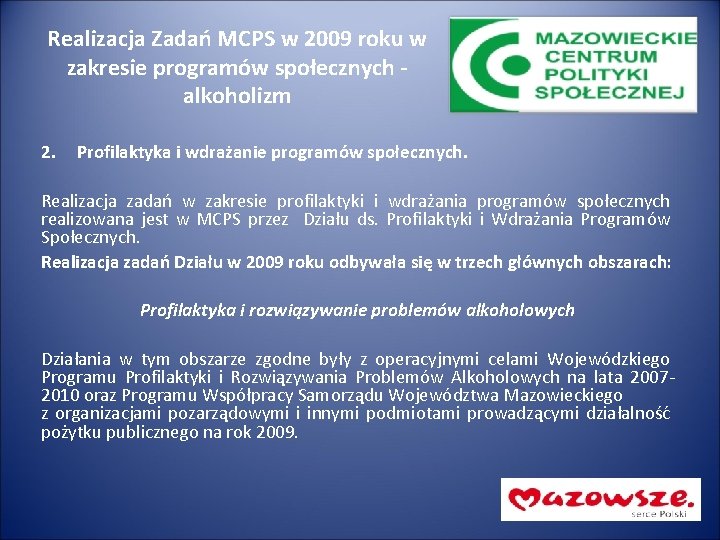 Realizacja Zadań MCPS w 2009 roku w zakresie programów społecznych - alkoholizm

MAZOWIECKIE CENTRUM POLITYKI SPOŁECZNEJ

2. Profilaktyka i wdrażanie programów społecznych.

Realizacja zadań w zakresie profilaktyki i wdrażania programów społecznych realizowana jest w MCPS przez Działu ds. Profilaktyki i Wdrażania Programów Społecznych.

Realizacja zadań Działu w 2009 roku odbywała się w trzech głównych obszarach:

Profilaktyka i rozwiązywanie problemów alkoholowych

Działania w tym obszarze zgodne były z operacyjnymi celami Wojewódzkiego Programu Profilaktyki i Rozwiązywania Problemów Alkoholowych na lata 2007-2010 oraz Programu Współpracy Samorządu Województwa Mazowieckiego z organizacjami pozarządowymi i innymi podmiotami prowadzącymi działalność pożytku publicznego na rok 2009.

Mazowsze. serce Polski